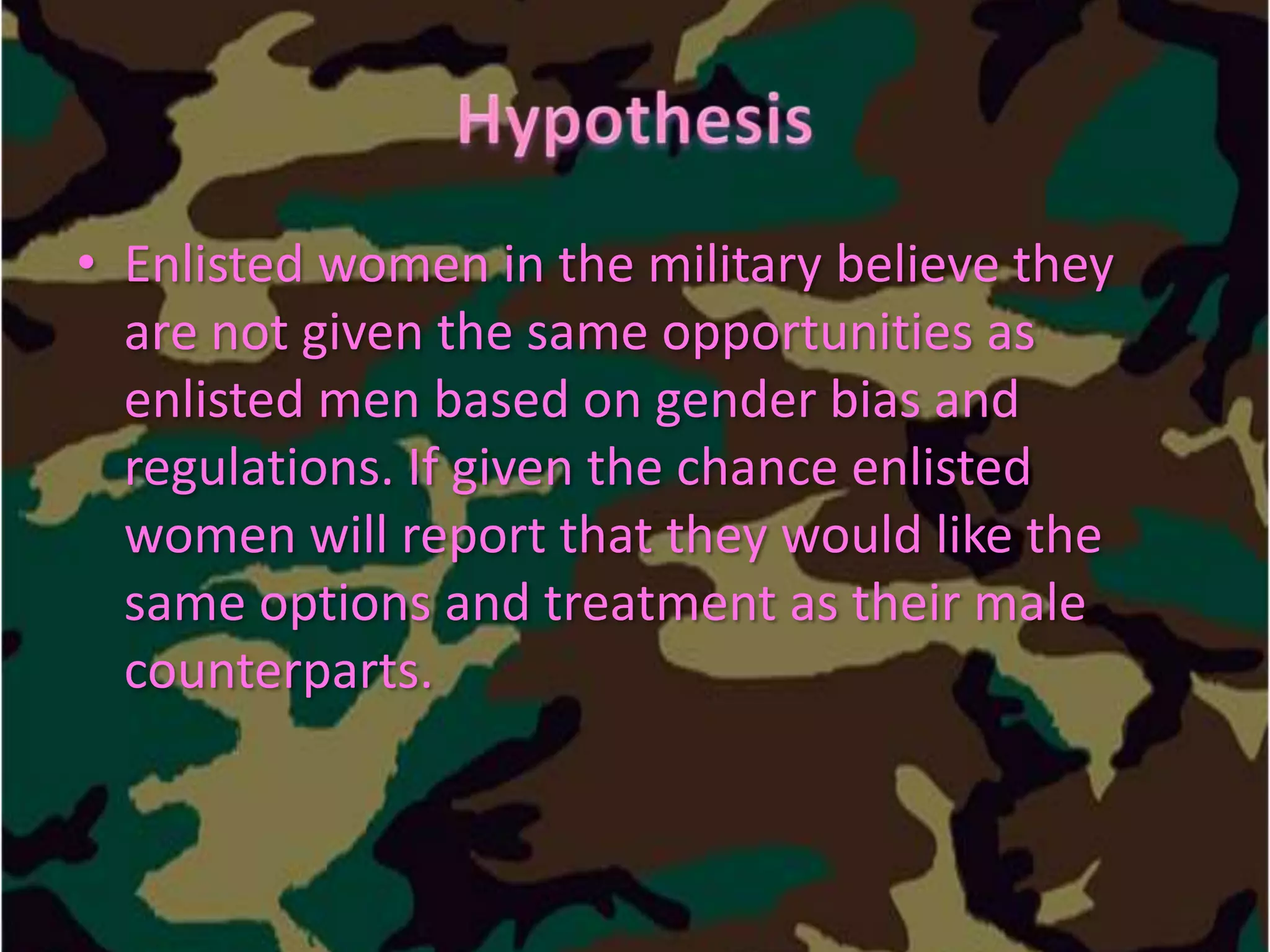 Hypothesis

• Enlisted women in the military believe they are not given the same opportunities as enlisted men based on gender bias and regulations. If given the chance enlisted women will report that they would like the same options and treatment as their male counterparts.